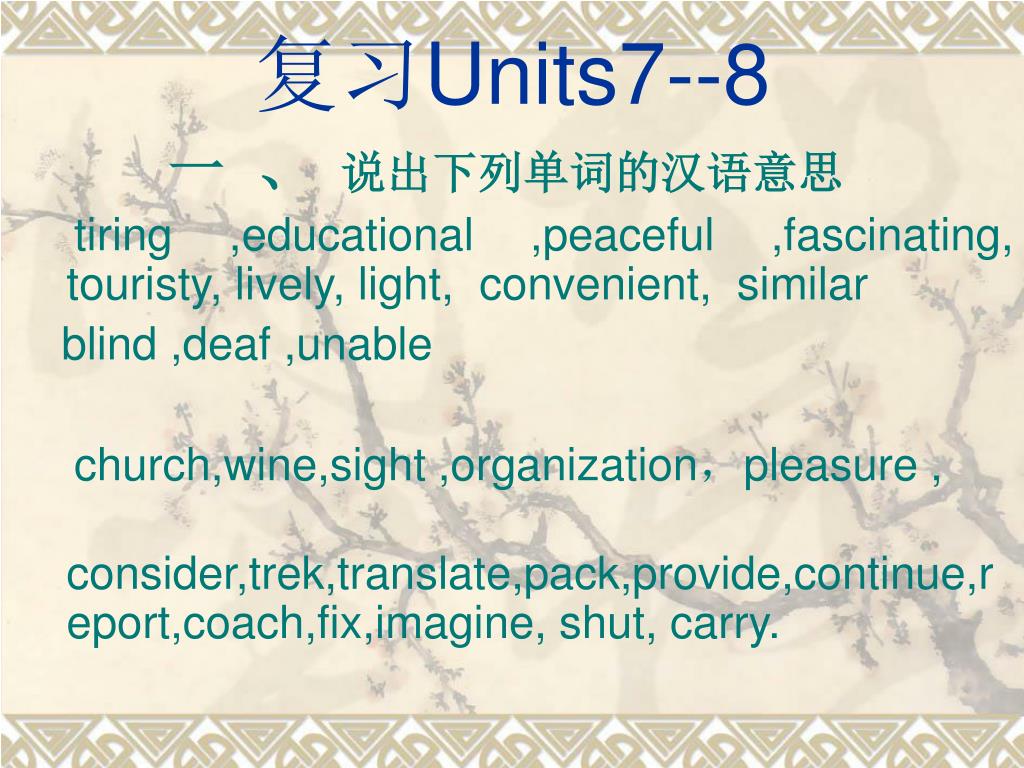 复习Units7--8

一 、 说出下列单词的汉语意思

tiring ,educational ,peaceful ,fascinating, touristy, lively, light, convenient, similar

blind ,deaf ,unable

church,wine,sight ,organization，pleasure ,

consider,trek,translate,pack,provide,continue,report,coach,fix,imagine, shut, carry.